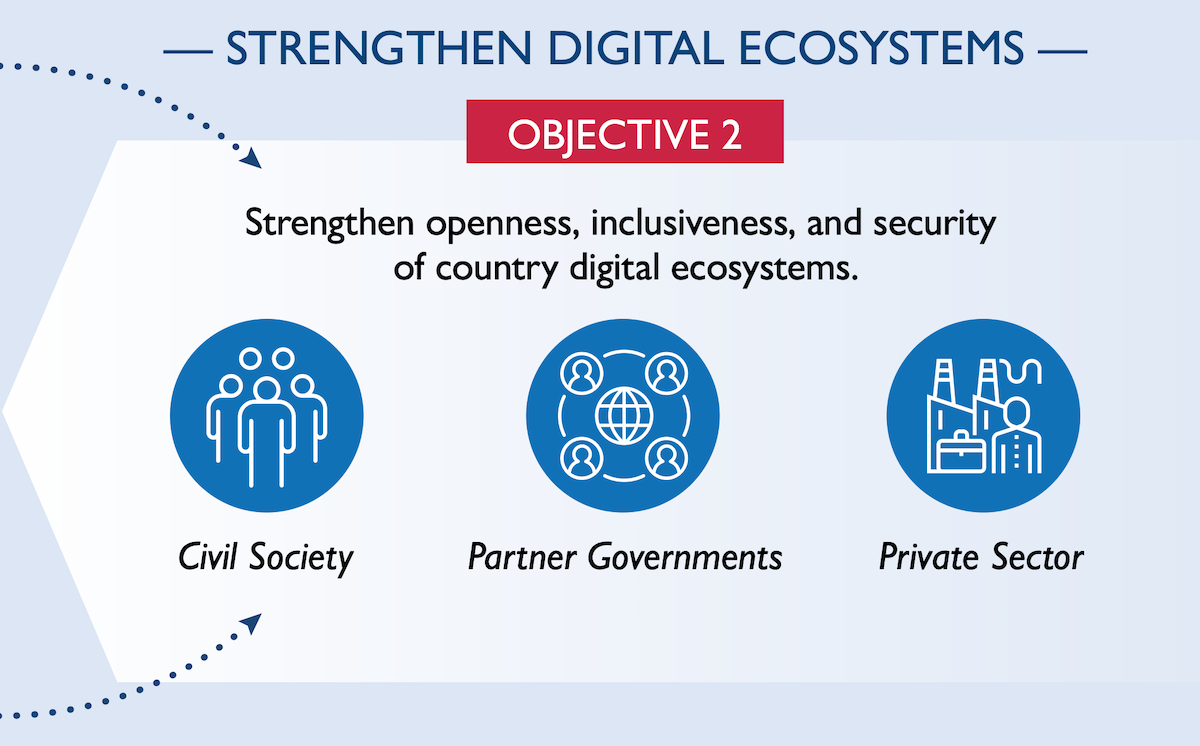 — STRENGTHEN DIGITAL ECOSYSTEMS —

OBJECTIVE 2

Strengthen openness, inclusiveness, and security of country digital ecosystems.

Civil Society

Partner Governments

Private Sector